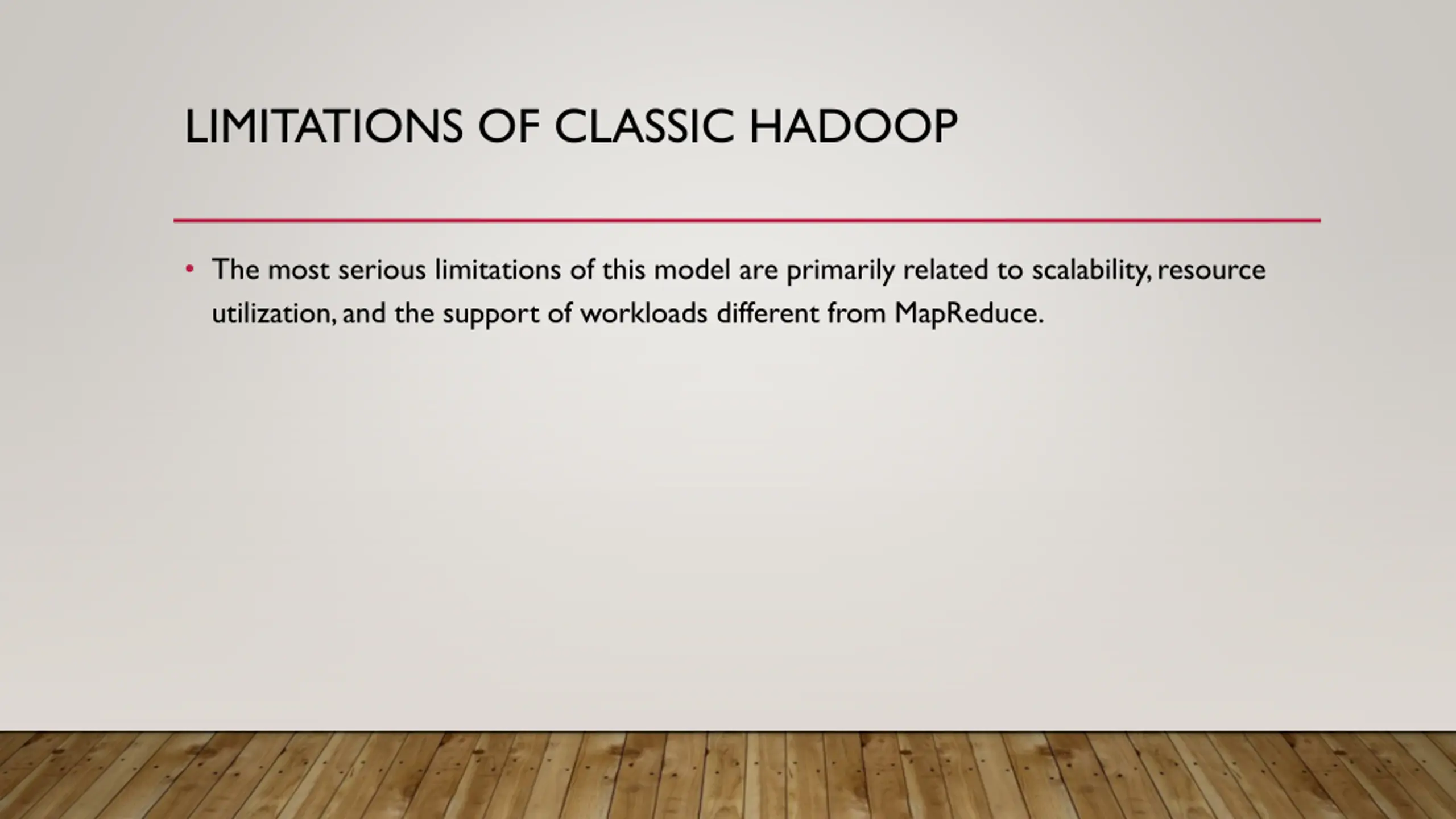 LIMITATIONS OF CLASSIC HADOOP

• The most serious limitations of this model are primarily related to scalability, resource utilization, and the support of workloads different from MapReduce.